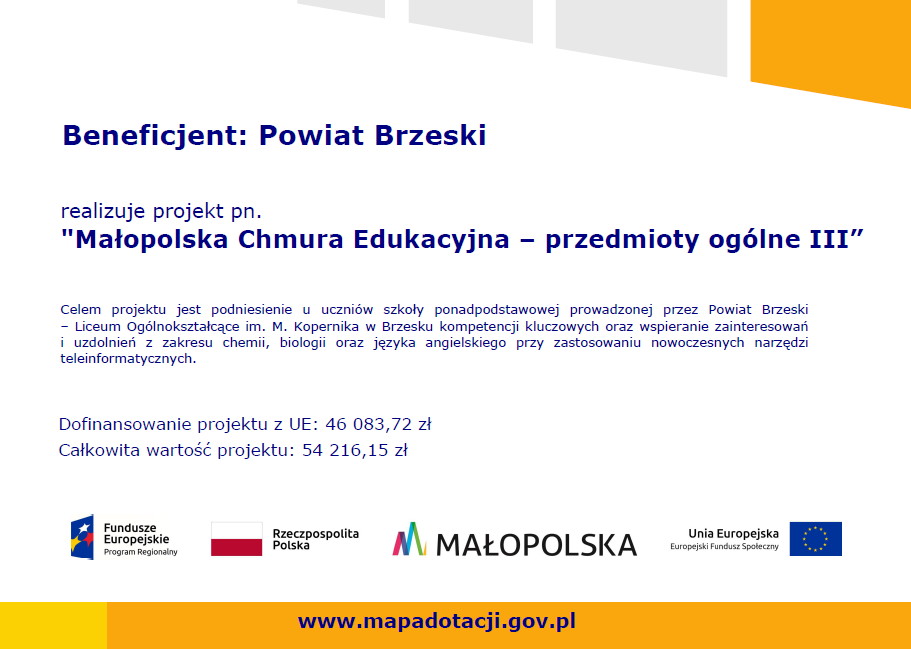 Beneficjent: Powiat Brzeski

realizuje projekt pn.
"Małopolska Chmura Edukacyjna – przedmioty ogólne III”

Celem projektu jest podniesienie u uczniów szkoły ponadpodstawowej prowadzonej przez Powiat Brzeski – Liceum Ogólnokształcące im. M. Kopernika w Brzesku kompetencji kluczowych oraz wspieranie zainteresowań i uzdolnień z zakresu chemii, biologii oraz języka angielskiego przy zastosowaniu nowoczesnych narzędzi teleinformatycznych.

Dofinansowanie projektu z UE: 46 083,72 zł
Całkowita wartość projektu: 54 216,15 zł

Fundusze Europejskie
Program Regionalny

Rzeczpospolita Polska

MAŁOPOLSKA

Unia Europejska
Europejski Fundusz Społeczny

www.mapadotacji.gov.pl